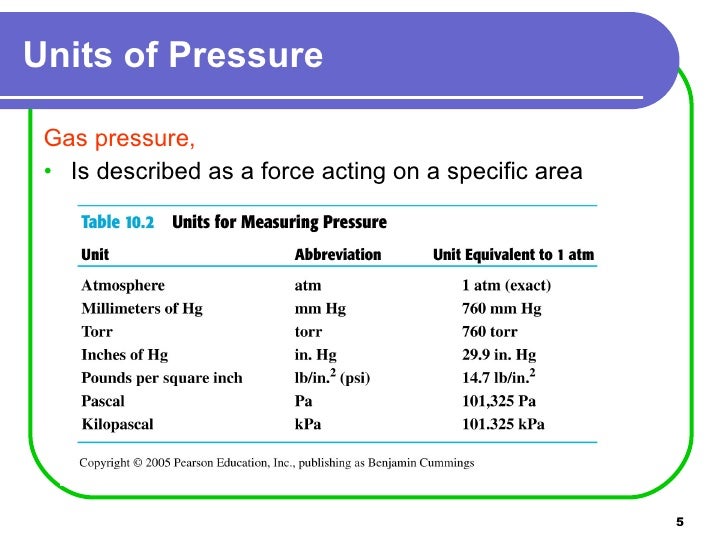 Units of Pressure

Gas pressure,

• Is described as a force acting on a specific area

Table 10.2 Units for Measuring Pressure

| Unit | Abbreviation | Unit Equivalent to 1 atm |
|---|---|---|
| Atmosphere | atm | 1 atm (exact) |
| Millimeters of Hg | mm Hg | 760 mm Hg |
| Torr | torr | 760 torr |
| Inches of Hg | in. Hg | 29.9 in. Hg |
| Pounds per square inch | lb/in.$^2$ (psi) | 14.7 lb/in.$^2$ |
| Pascal | Pa | 101,325 Pa |
| Kilopascal | kPa | 101.325 kPa |

Copyright © 2005 Pearson Education, Inc., publishing as Benjamin Cummings

5